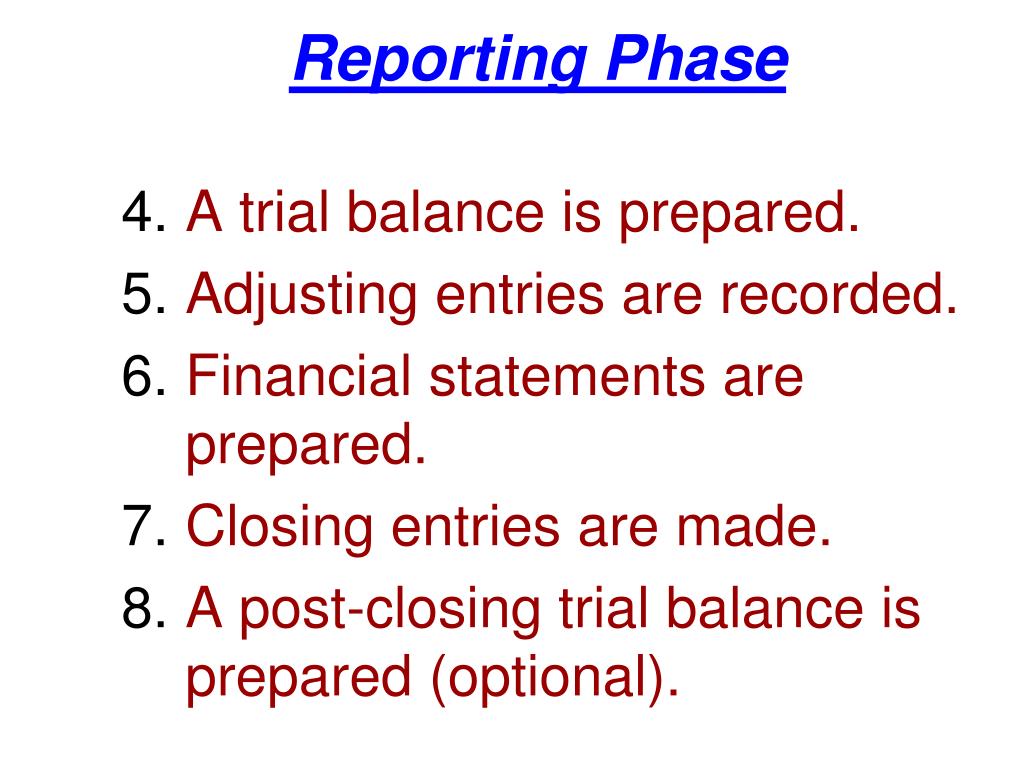 Reporting Phase

4. A trial balance is prepared.
5. Adjusting entries are recorded.
6. Financial statements are prepared.
7. Closing entries are made.
8. A post-closing trial balance is prepared (optional).